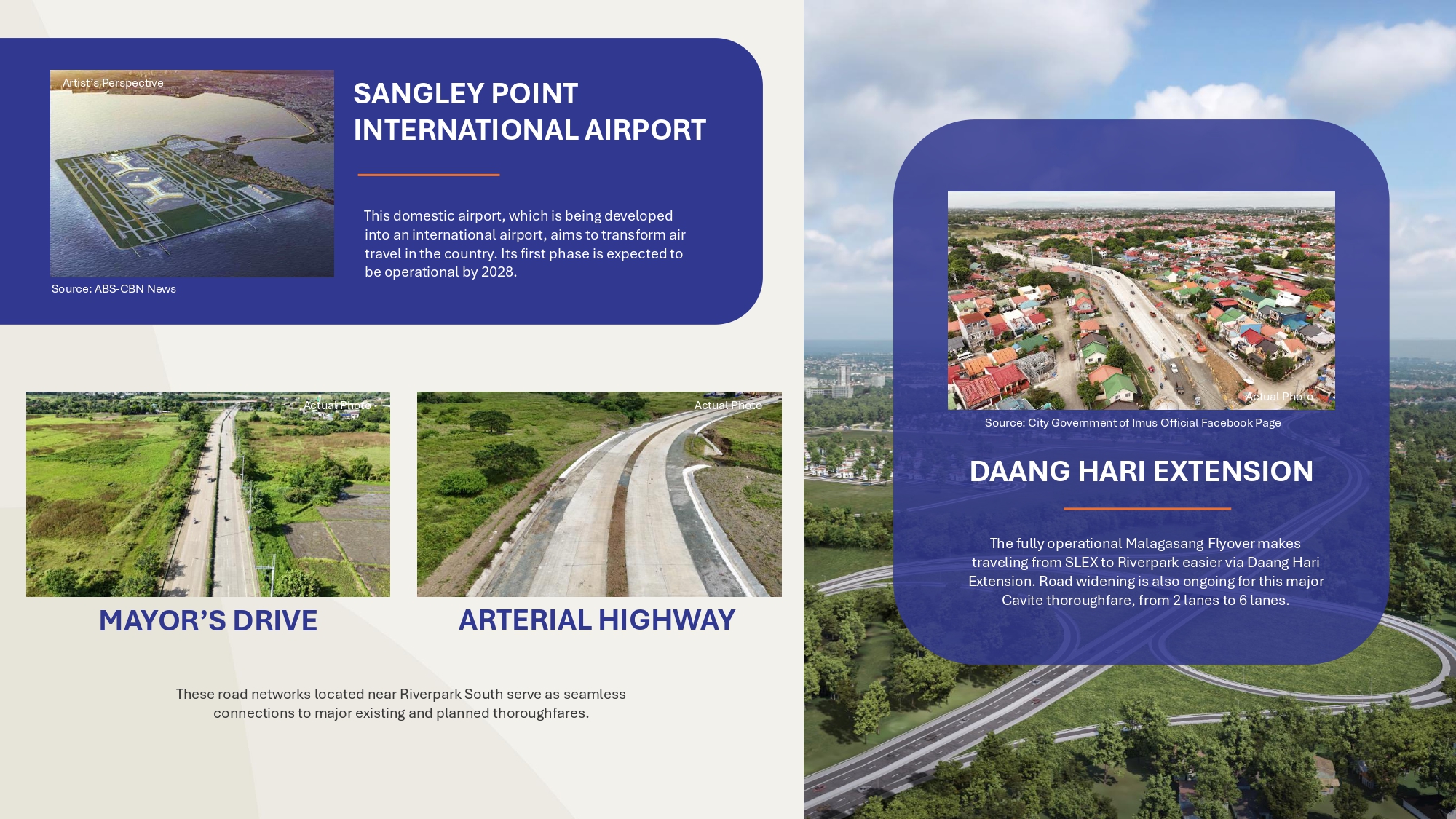 Artist's Perspective

Source: ABS-CBN News

SANGLEY POINT INTERNATIONAL AIRPORT

This domestic airport, which is being developed into an international airport, aims to transform air travel in the country. Its first phase is expected to be operational by 2028.

Actual Photo

MAYOR'S DRIVE

Actual Photo

ARTERIAL HIGHWAY

These road networks located near Riverpark South serve as seamless connections to major existing and planned thoroughfares.

Actual Photo

Source: City Government of Imus Official Facebook Page

DAANG HARI EXTENSION

The fully operational Malagasang Flyover makes traveling from SLEX to Riverpark easier via Daang Hari Extension. Road widening is also ongoing for this major Cavite thoroughfare, from 2 lanes to 6 lanes.